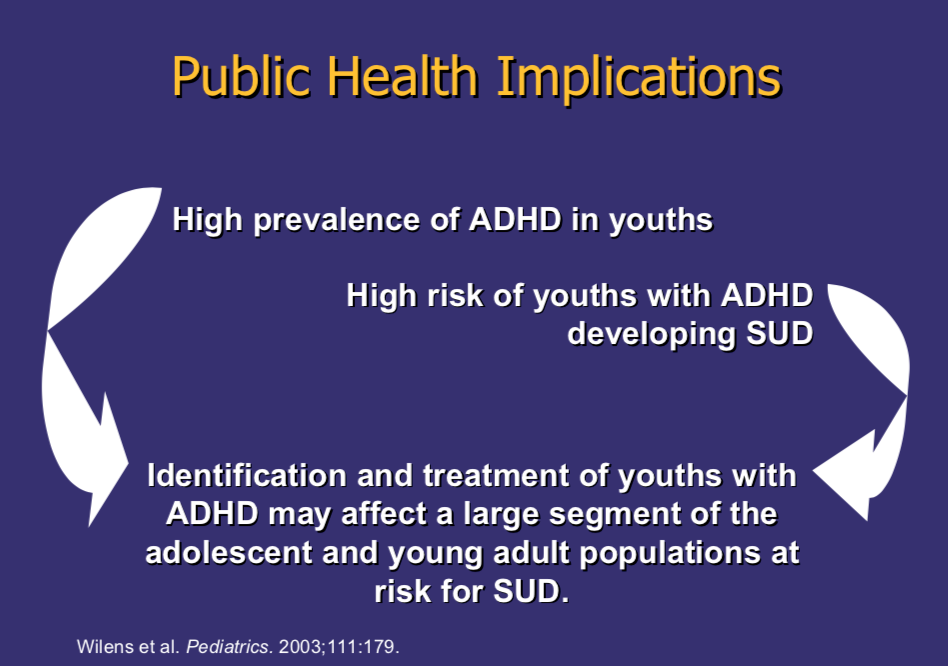 Public Health Implications

High prevalence of ADHD in youths

High risk of youths with ADHD developing SUD

Identification and treatment of youths with ADHD may affect a large segment of the adolescent and young adult populations at risk for SUD.

Wilens et al. Pediatrics. 2003;111:179.